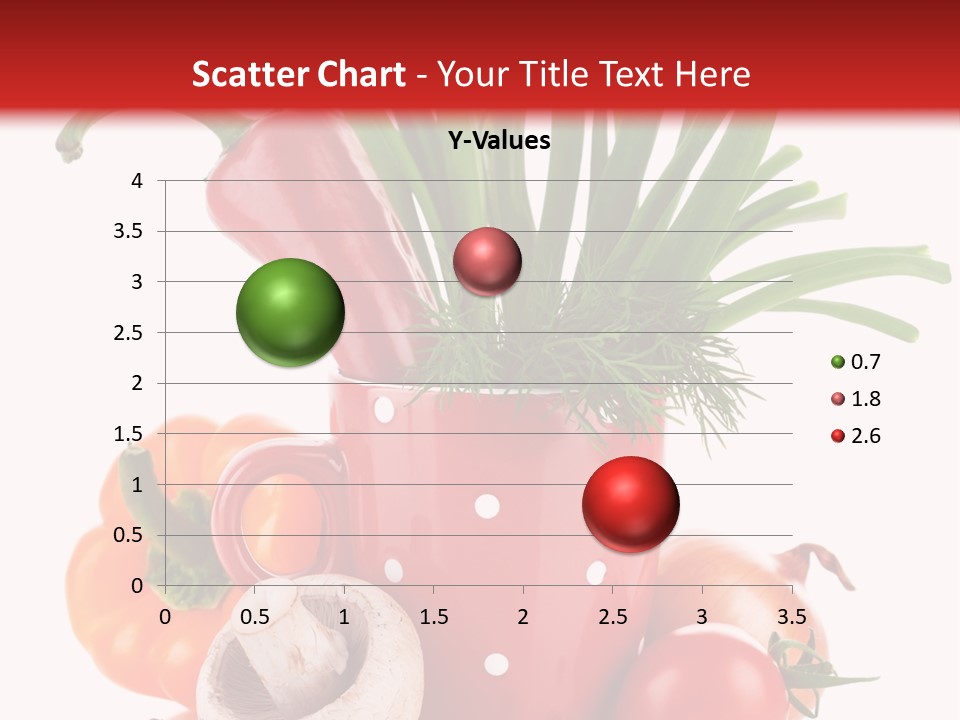 Scatter Chart - Your Title Text Here

Y-Values

4
3.5
3
2.5
2
1.5
1
0.5
0

0 0.5 1 1.5 2 2.5 3 3.5

0.7
1.8
2.6